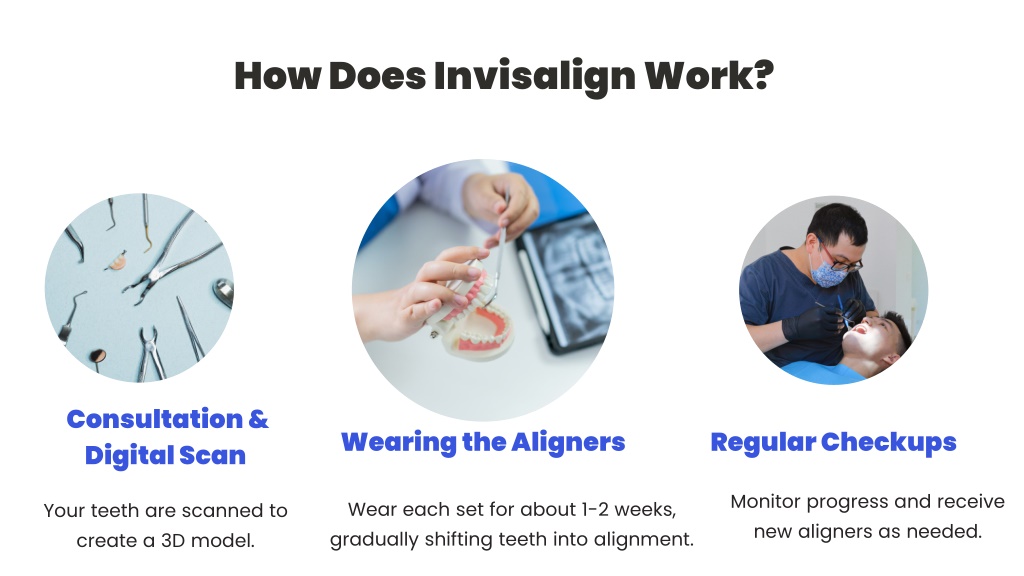 How Does Invisalign Work?

Consultation & Digital Scan

Your teeth are scanned to create a 3D model.

Wearing the Aligners

Wear each set for about 1-2 weeks, gradually shifting teeth into alignment.

Regular Checkups

Monitor progress and receive new aligners as needed.